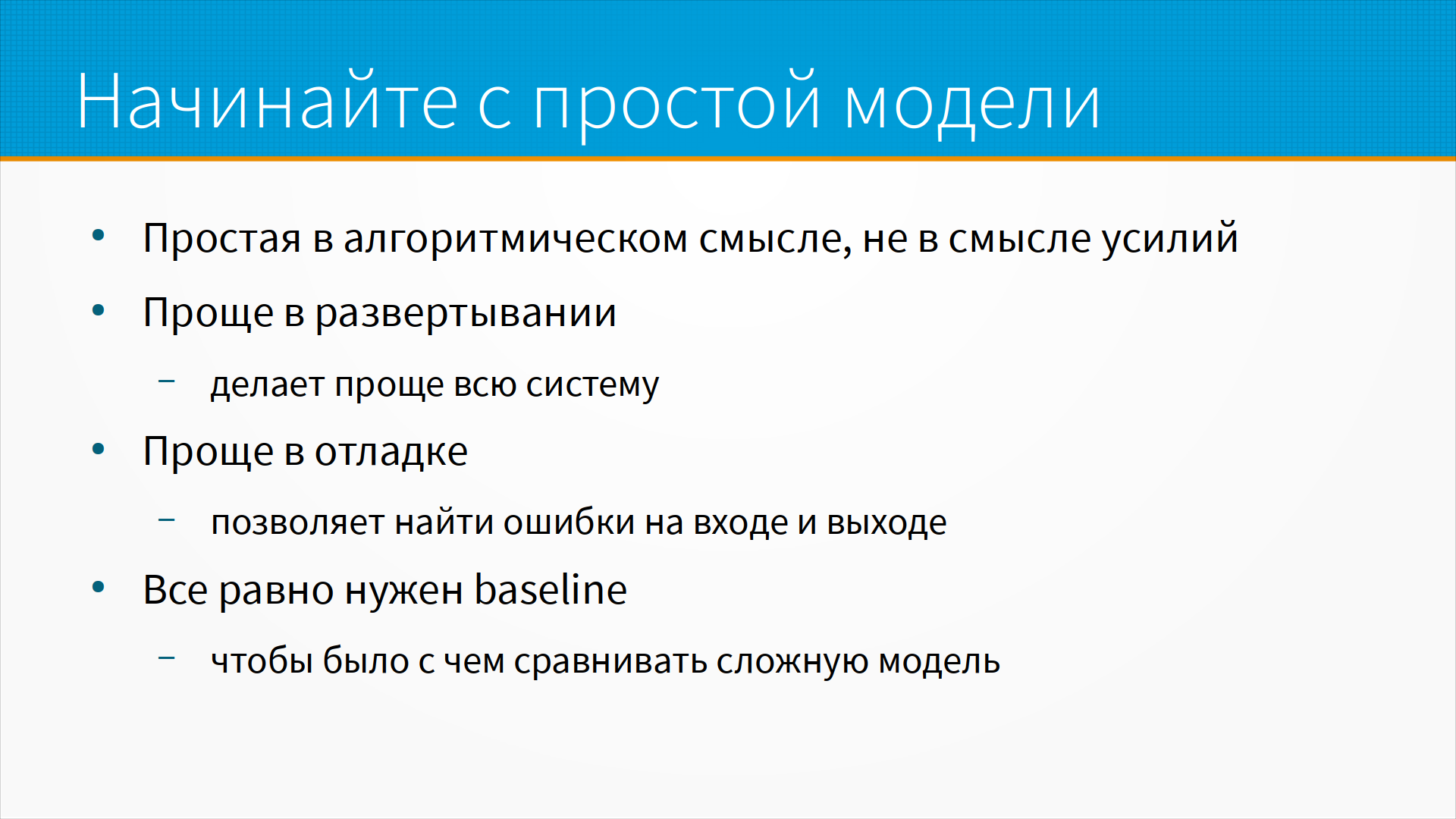 Начинайте с простой модели

• Простая в алгоритмическом смысле, не в смысле усилий
• Проще в развертывании
  – делает проще всю систему
• Проще в отладке
  – позволяет найти ошибки на входе и выходе
• Все равно нужен baseline
  – чтобы было с чем сравнивать сложную модель